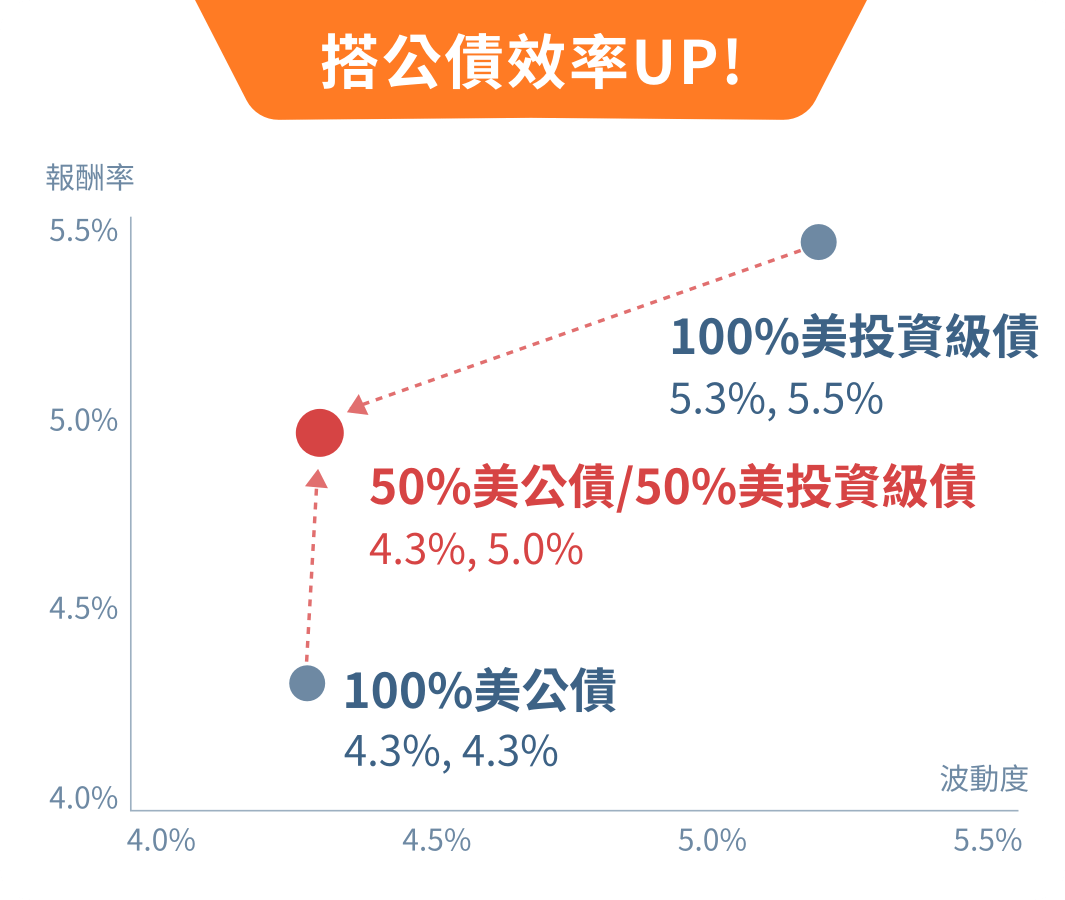 搭公債效率UP!

報酬率

5.5%

5.0%

4.5%

4.0%

100%美投資級債
5.3%, 5.5%

50%美公債/50%美投資級債
4.3%, 5.0%

100%美公債
4.3%, 4.3%

波動度

4.0%
4.5%
5.0%
5.5%